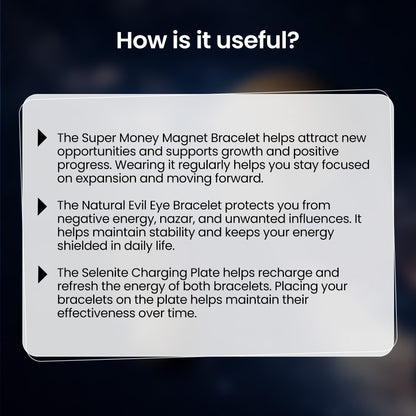 How is it useful?

The Super Money Magnet Bracelet helps attract new opportunities and supports growth and positive progress. Wearing it regularly helps you stay focused on expansion and moving forward.

The Natural Evil Eye Bracelet protects you from negative energy, nazar, and unwanted influences. It helps maintain stability and keeps your energy shielded in daily life.

The Selenite Charging Plate helps recharge and refresh the energy of both bracelets. Placing your bracelets on the plate helps maintain their effectiveness over time.